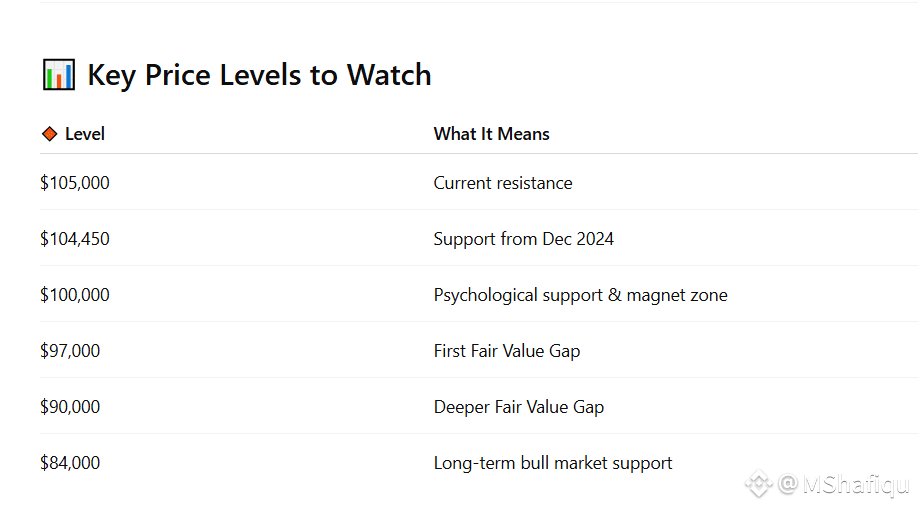 📊 Key Price Levels to Watch

| 🔶 Level | What It Means |
|---|---|
| \$105,000 | Current resistance |
| \$104,450 | Support from Dec 2024 |
| \$100,000 | Psychological support & magnet zone |
| \$97,000 | First Fair Value Gap |
| \$90,000 | Deeper Fair Value Gap |
| \$84,000 | Long-term bull market support |

@MShafiqu